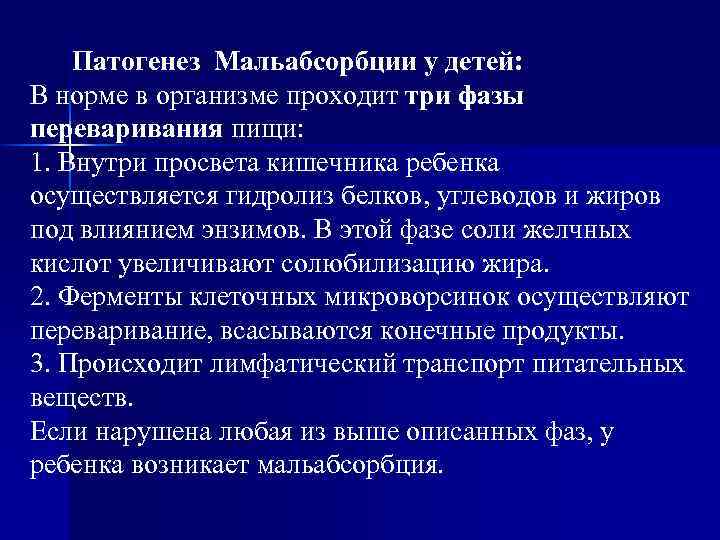 Патогенез Мальабсорбции у детей:
В норме в организме проходит три фазы переваривания пищи:
1. Внутри просвета кишечника ребенка осуществляется гидролиз белков, углеводов и жиров под влиянием энзимов. В этой фазе соли желчных кислот увеличивают солюбилизацию жира.
2. Ферменты клеточных микроворсинок осуществляют переваривание, всасываются конечные продукты.
3. Происходит лимфатический транспорт питательных веществ.
Если нарушена любая из выше описанных фаз, у ребенка возникает мальабсорбция.